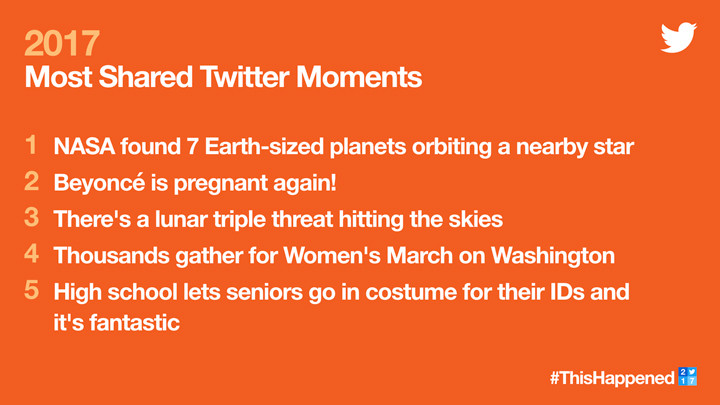 2017
Most Shared Twitter Moments

1 NASA found 7 Earth-sized planets orbiting a nearby star
2 Beyoncé is pregnant again!
3 There's a lunar triple threat hitting the skies
4 Thousands gather for Women's March on Washington
5 High school lets seniors go in costume for their IDs and it's fantastic

#ThisHappened 2 17